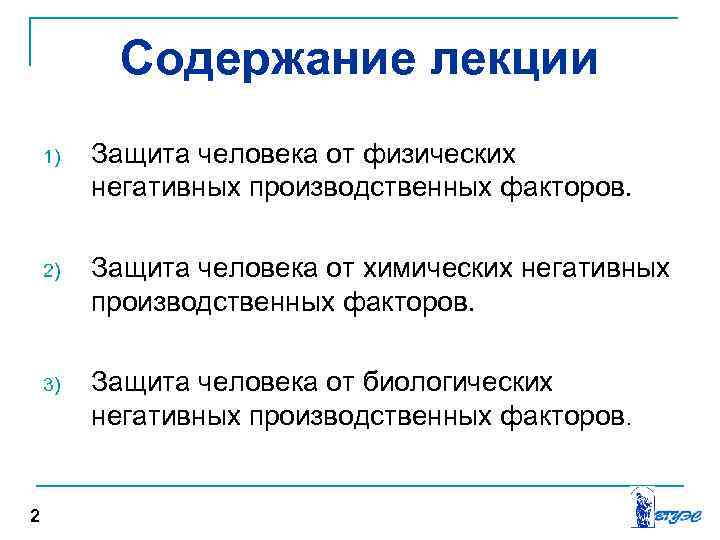 Содержание лекции

1) Защита человека от физических негативных производственных факторов.

2) Защита человека от химических негативных производственных факторов.

3) Защита человека от биологических негативных производственных факторов.

2

ВГУЭС